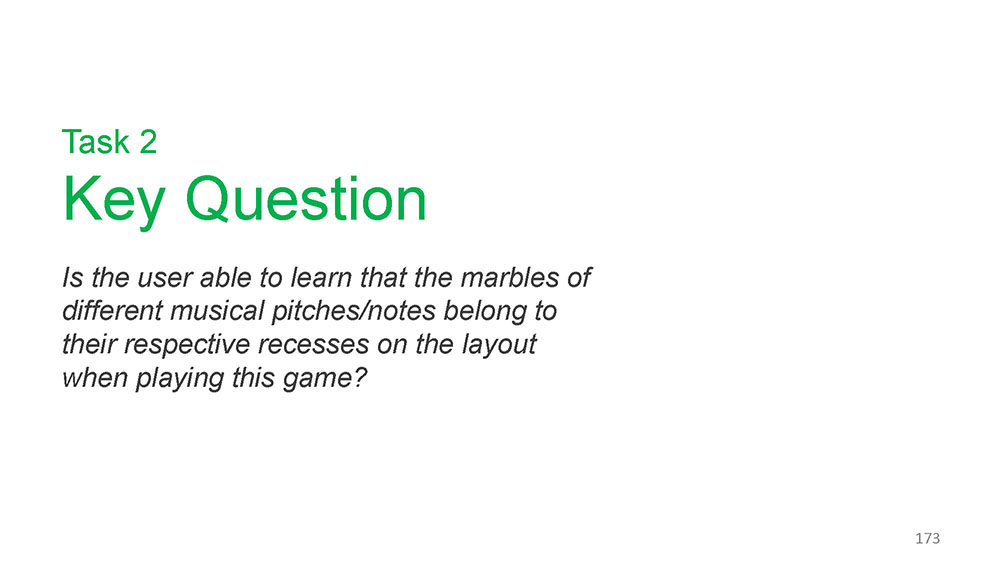 Task 2
Key Question

Is the user able to learn that the marbles of different musical pitches/notes belong to their respective recesses on the layout when playing this game?

173